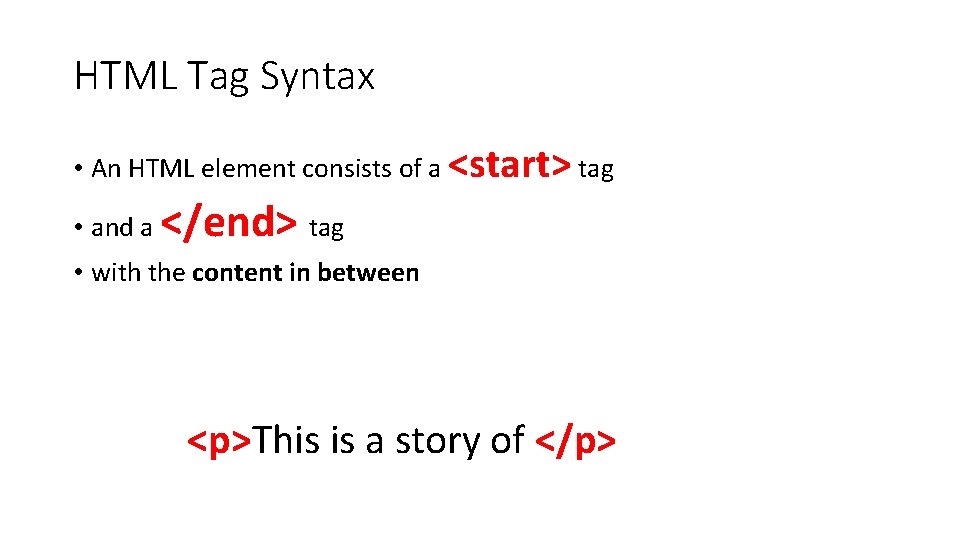 HTML Tag Syntax

• An HTML element consists of a <start> tag

• and a </end> tag

• with the content in between

<p>This is a story of </p>